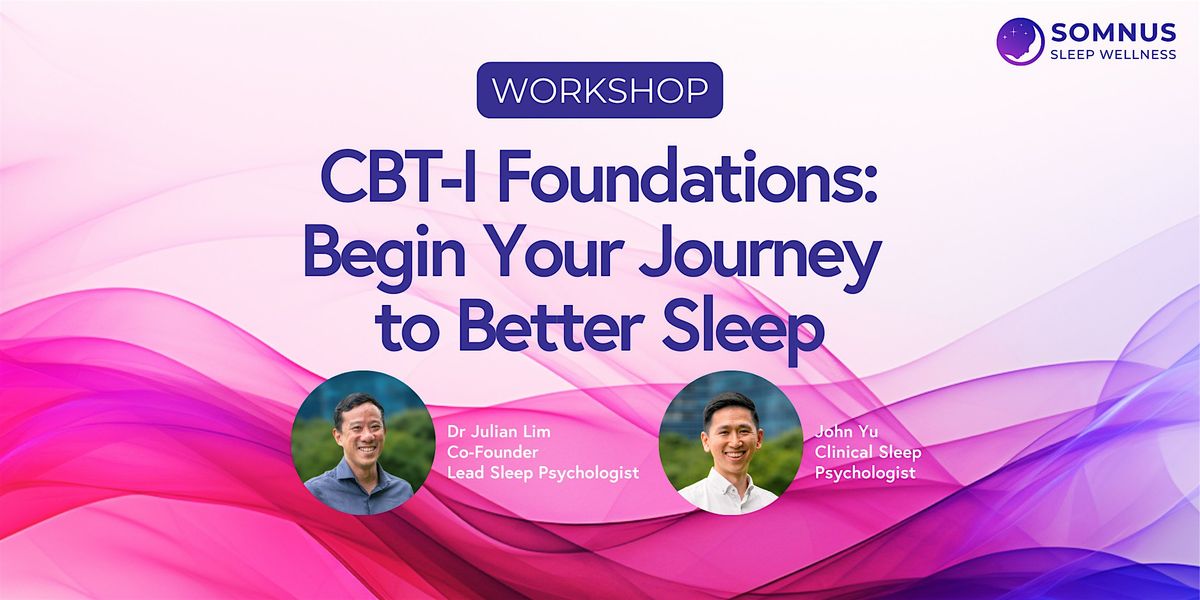 SOMNUS
SLEEP WELLNESS

WORKSHOP

CBT-I Foundations: Begin Your Journey to Better Sleep

Dr Julian Lim
Co-Founder
Lead Sleep Psychologist

John Yu
Clinical Sleep
Psychologist